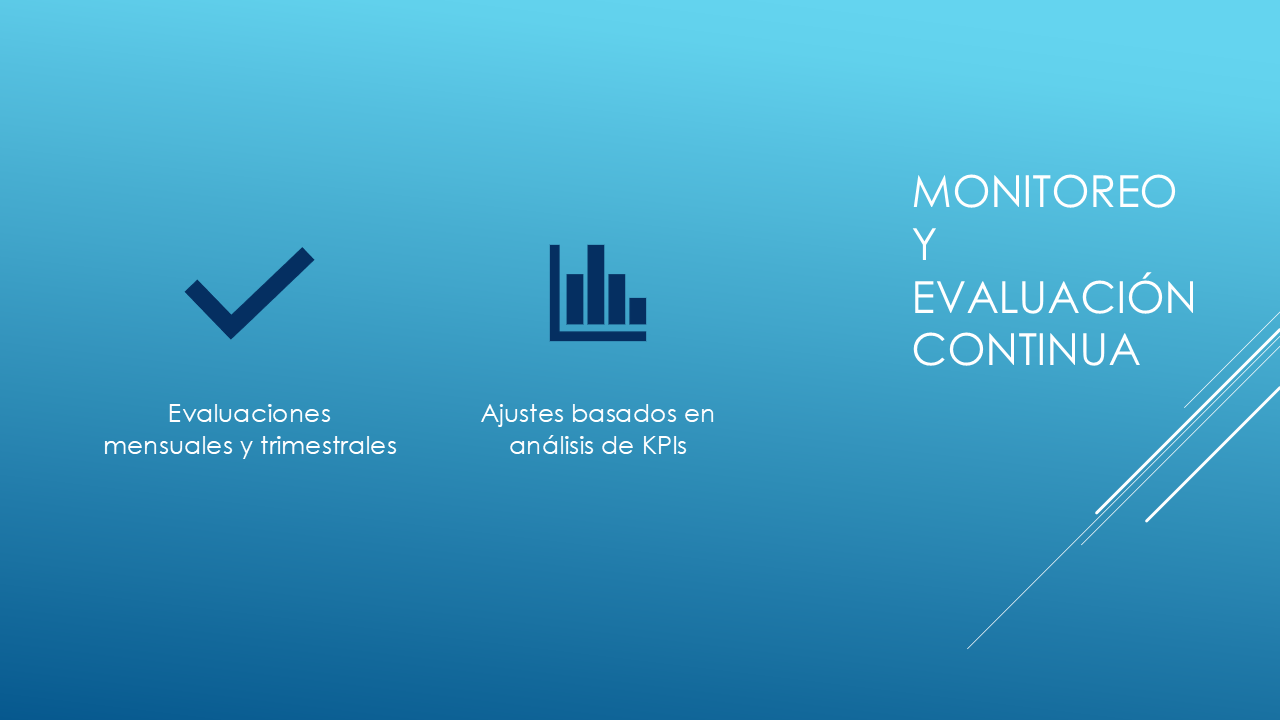 MONITOREO Y EVALUACIÓN CONTINUA

Evaluaciones mensuales y trimestrales

Ajustes basados en análisis de KPIs